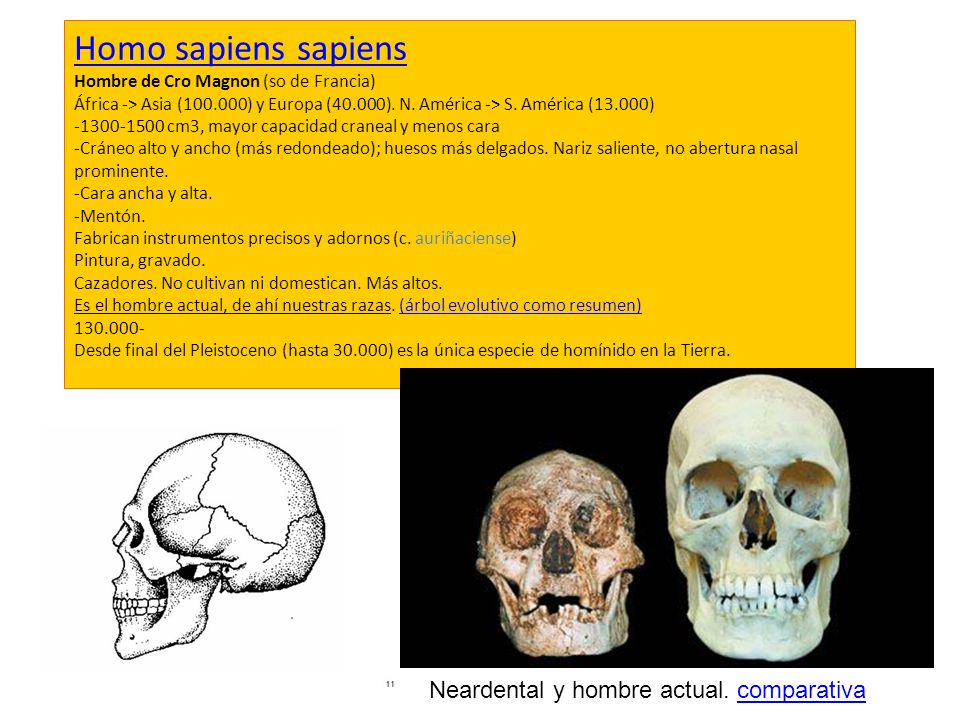 Homo sapiens sapiens
Hombre de Cro Magnon (so de Francia)
África -> Asia (100.000) y Europa (40.000). N. América -> S. América (13.000)
-1300-1500 cm3, mayor capacidad craneal y menos cara
-Cráneo alto y ancho (más redondeado); huesos más delgados. Nariz saliente, no abertura nasal prominente.
-Cara ancha y alta.
-Mentón.
Fabrican instrumentos precisos y adornos (c. auriñaciense)
Pintura, gravado.
Cazadores. No cultivan ni domestican. Más altos.
Es el hombre actual, de ahí nuestras razas. (árbol evolutivo como resumen)
130.000-
Desde final del Pleistoceno (hasta 30.000) es la única especie de homínido en la Tierra.

11

Neardental y hombre actual. comparativa